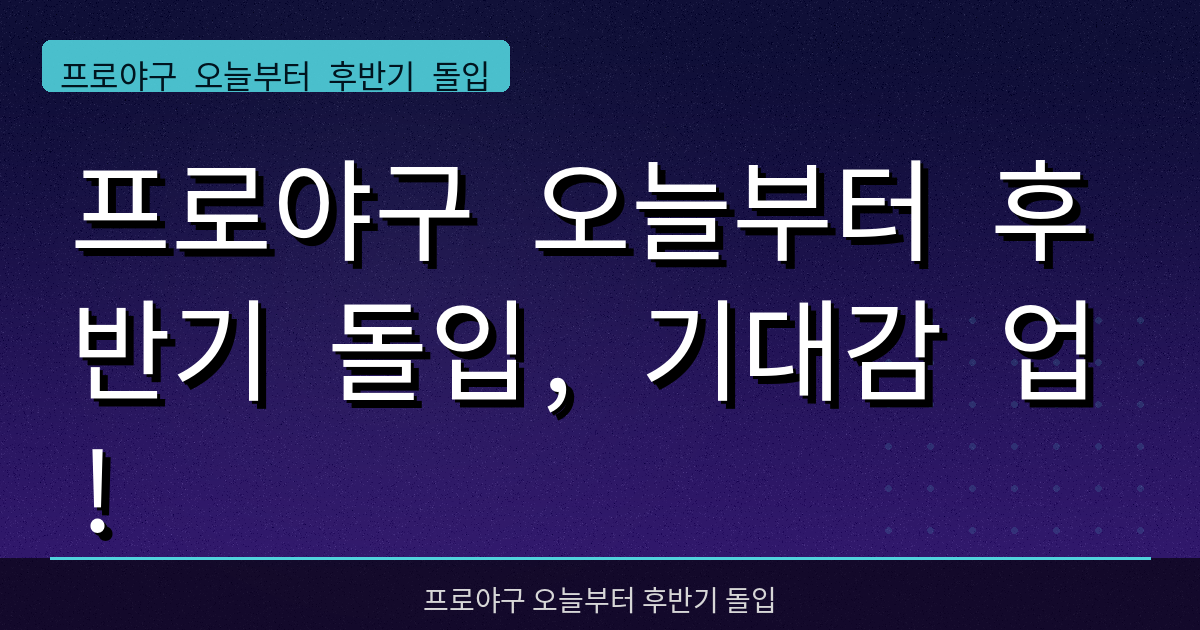 프로야구 오늘부터 후반기 돌입

프로야구 오늘부터 후반기 돌입, 기대감 업!

프로야구 오늘부터 후반기 돌입